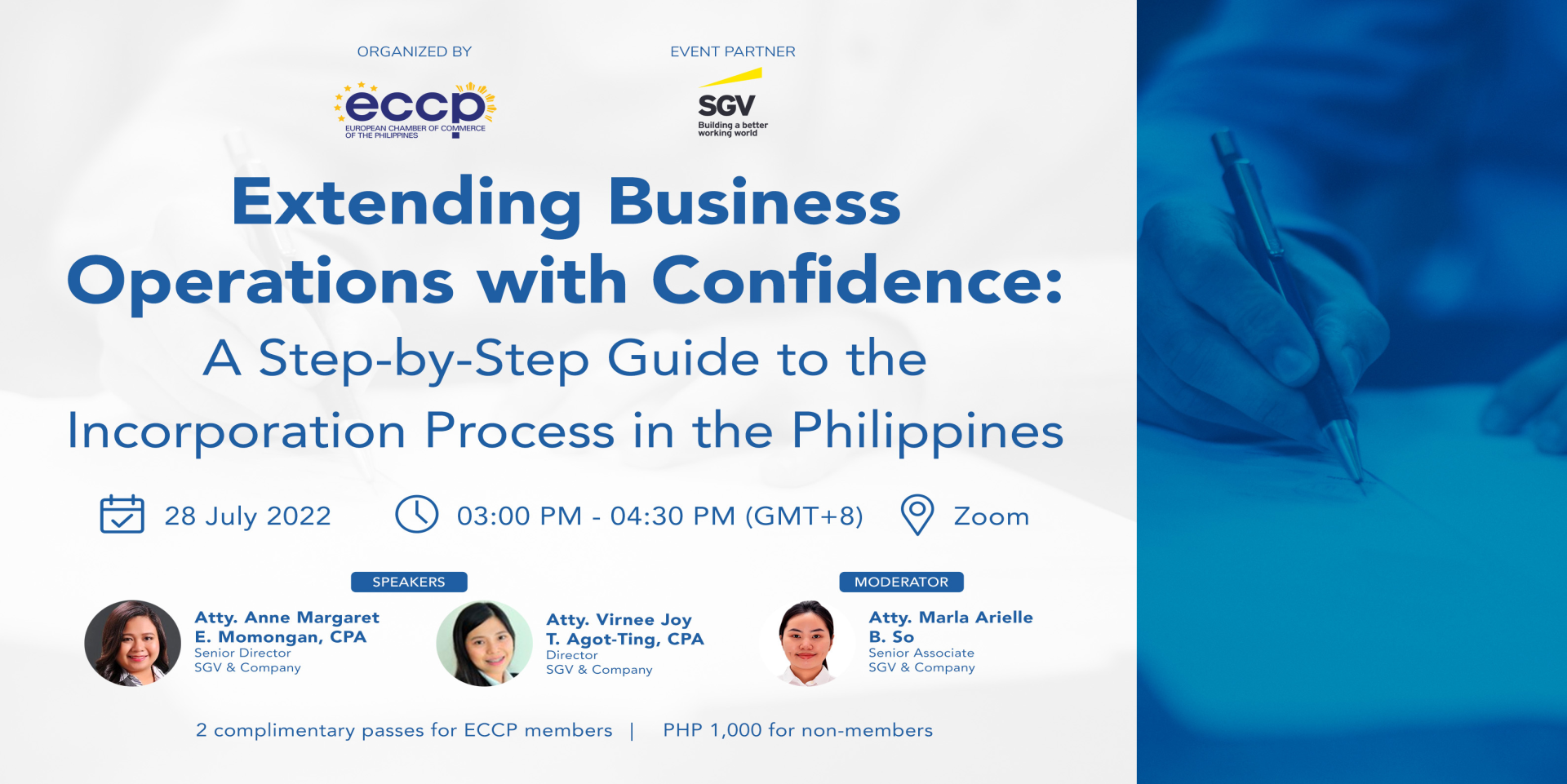 ORGANIZED BY

eccp
EUROPEAN CHAMBER OF COMMERCE OF THE PHILIPPINES

EVENT PARTNER

SGV
Building a better working world

Extending Business Operations with Confidence:
A Step-by-Step Guide to the Incorporation Process in the Philippines

28 July 2022    03:00 PM - 04:30 PM (GMT+8)    Zoom

SPEAKERS

Atty. Anne Margaret E. Momongan, CPA
Senior Director
SGV & Company

Atty. Virnee Joy T. Agot-Ting, CPA
Director
SGV & Company

MODERATOR

Atty. Marla Arielle B. So
Senior Associate
SGV & Company

2 complimentary passes for ECCP members | PHP 1,000 for non-members